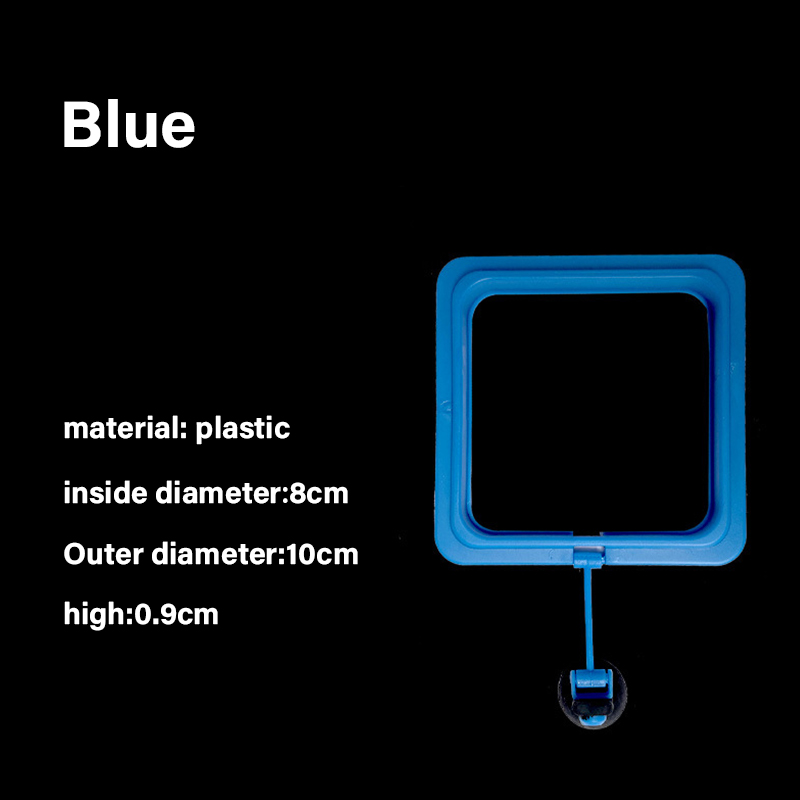 Blue

material: plastic

inside diameter:8cm

Outer diameter:10cm

high:0.9cm